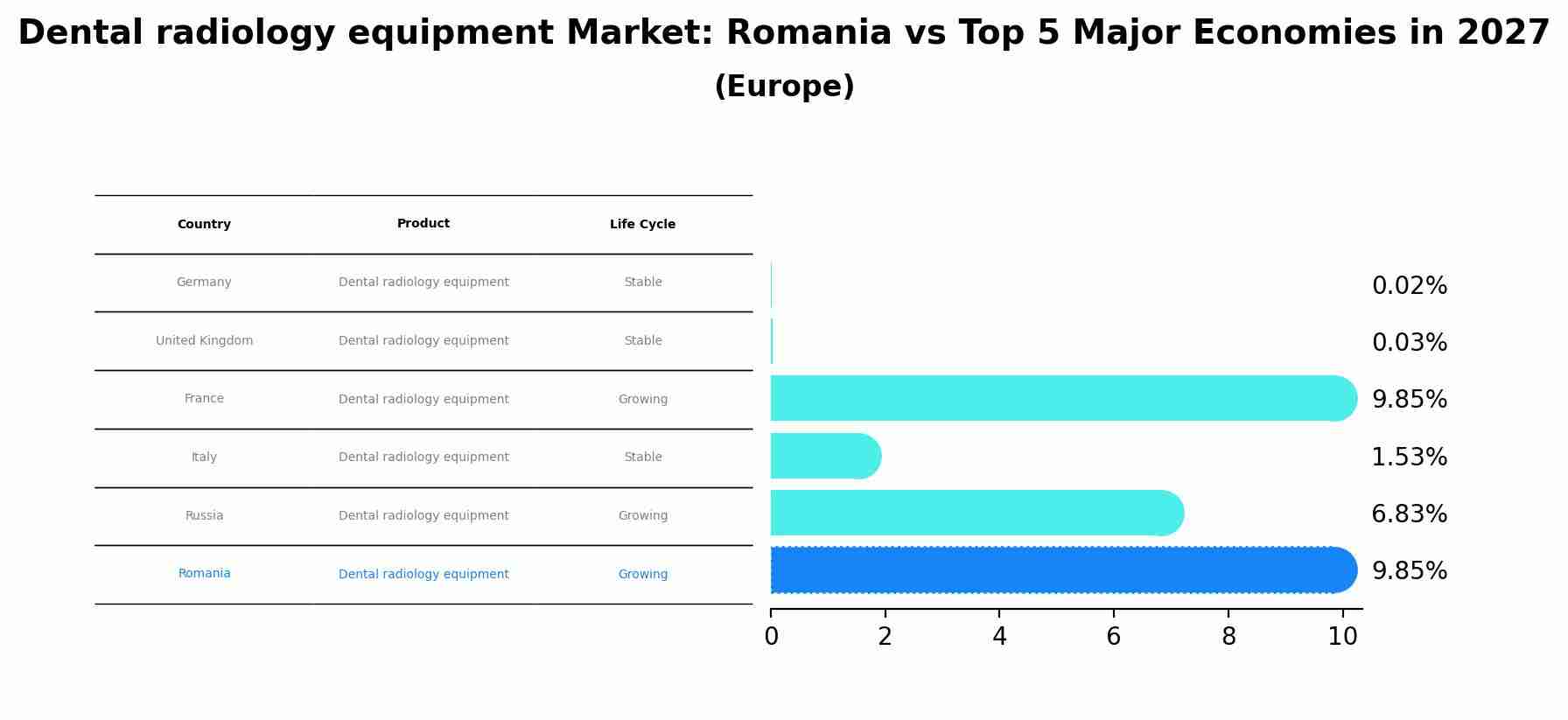 Dental radiology equipment Market: Romania vs Top 5 Major Economies in 2027
(Europe)

| Country | Product | Life Cycle |
|---|---|---|
| Germany | Dental radiology equipment | Stable |
| United Kingdom | Dental radiology equipment | Stable |
| France | Dental radiology equipment | Growing |
| Italy | Dental radiology equipment | Stable |
| Russia | Dental radiology equipment | Growing |
| Romania | Dental radiology equipment | Growing |

0.02%
0.03%
9.85%
1.53%
6.83%
9.85%

0 2 4 6 8 10